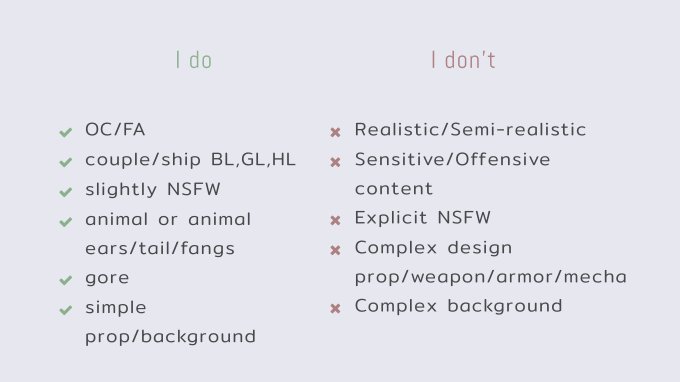 I do

✔ OC/FA
✔ couple/ship BL,GL,HL
✔ slightly NSFW
✔ animal or animal ears/tail/fangs
✔ gore
✔ simple prop/background

I don't

✖ Realistic/Semi-realistic
✖ Sensitive/Offensive content
✖ Explicit NSFW
✖ Complex design prop/weapon/armor/mecha
✖ Complex background